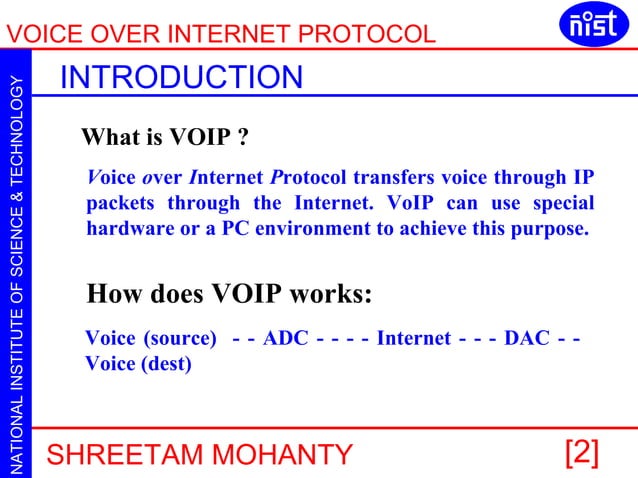 VOICE OVER INTERNET PROTOCOL

nist

NATIONAL INSTITUTE OF SCIENCE & TECHNOLOGY

INTRODUCTION

What is VOIP ?

Voice over Internet Protocol transfers voice through IP packets through the Internet. VoIP can use special hardware or a PC environment to achieve this purpose.

How does VOIP works:

Voice (source) - - ADC - - - - Internet - - - DAC - - Voice (dest)

SHREETAM MOHANTY

[2]